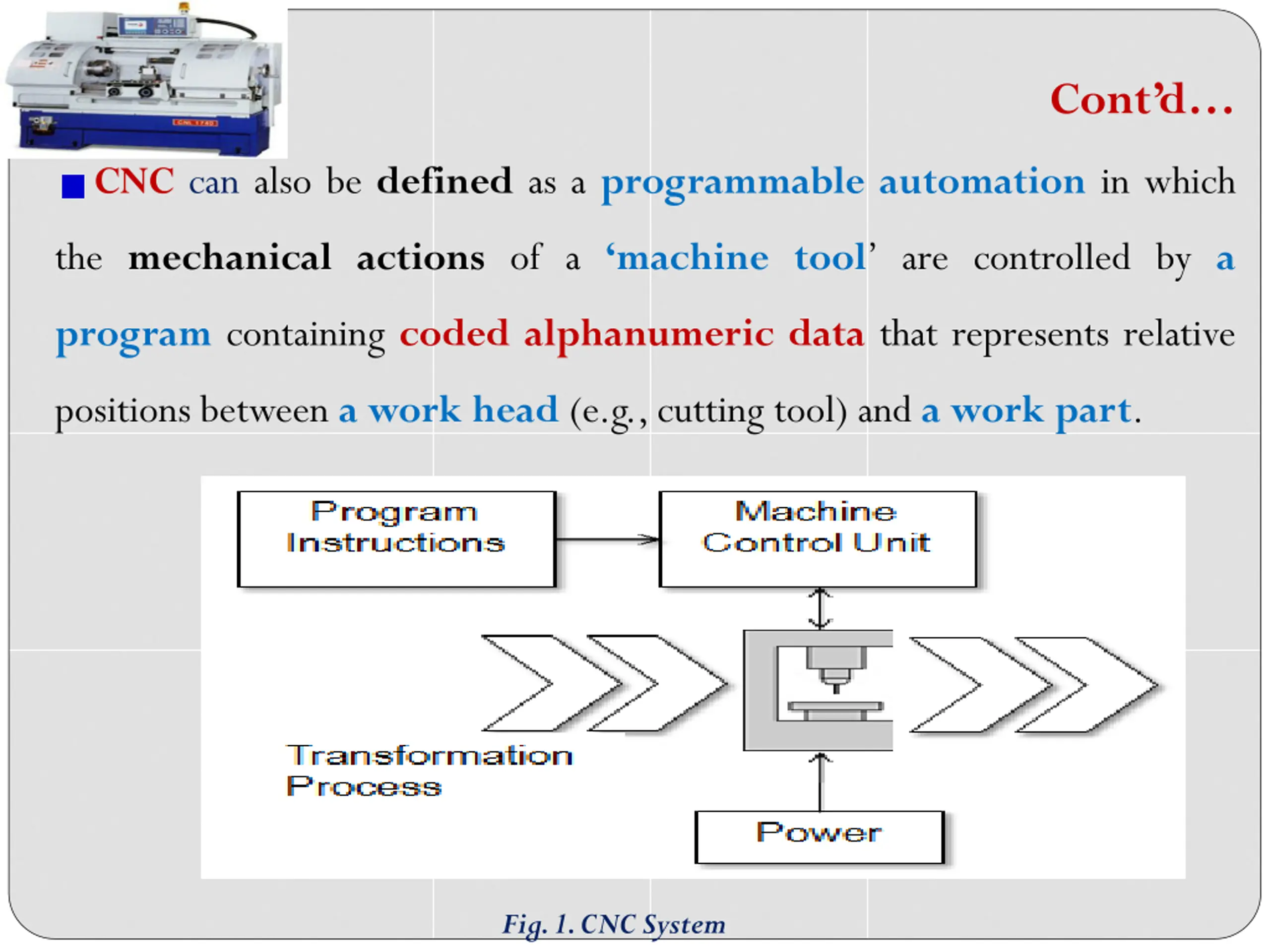 Cont'd…

CNC can also be defined as a programmable automation in which the mechanical actions of a 'machine tool' are controlled by a program containing coded alphanumeric data that represents relative positions between a work head (e.g., cutting tool) and a work part.

Program Instructions

Machine Control Unit

Transformation Process

Power

Fig. 1. CNC System